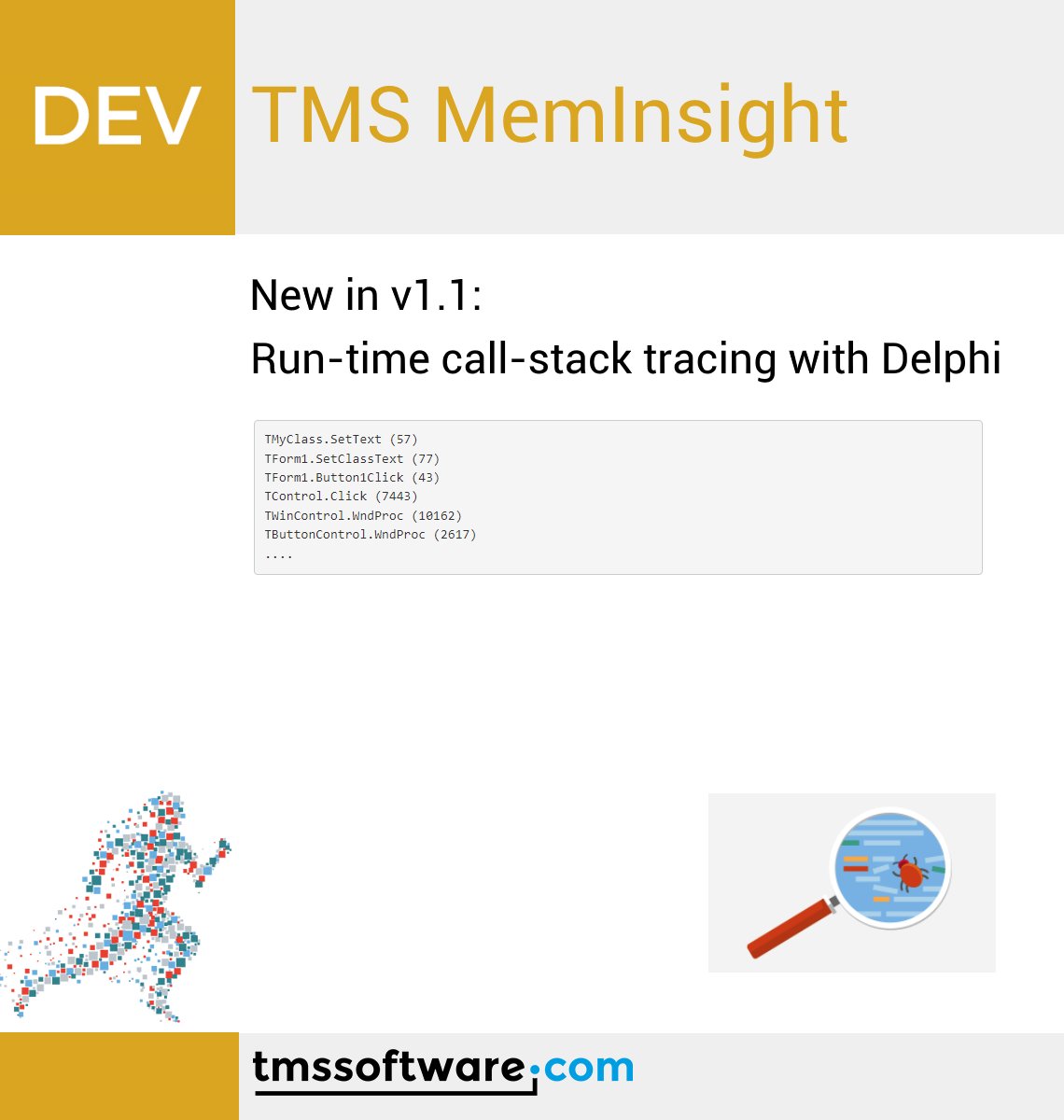 DEV

TMS MemInsight

New in v1.1:
Run-time call-stack tracing with Delphi

TMyClass.SetText (57)
TForm1.SetClassText (77)
TForm1.Button1Click (43)
TControl.Click (7443)
TWinControl.WndProc (10162)
TButtonControl.WndProc (2617)
....

tmssoftware.com